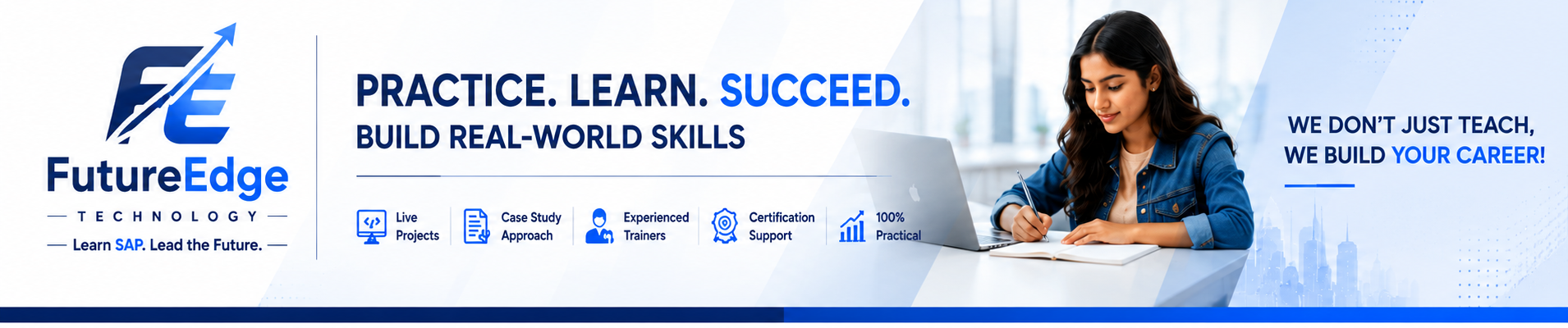 FE

FutureEdge

TECHNOLOGY

Learn SAP. Lead the Future.

PRACTICE. LEARN. SUCCEED.

BUILD REAL-WORLD SKILLS

Live Projects

Case Study Approach

Experienced Trainers

Certification Support

100% Practical

WE DON'T JUST TEACH, WE BUILD YOUR CAREER!